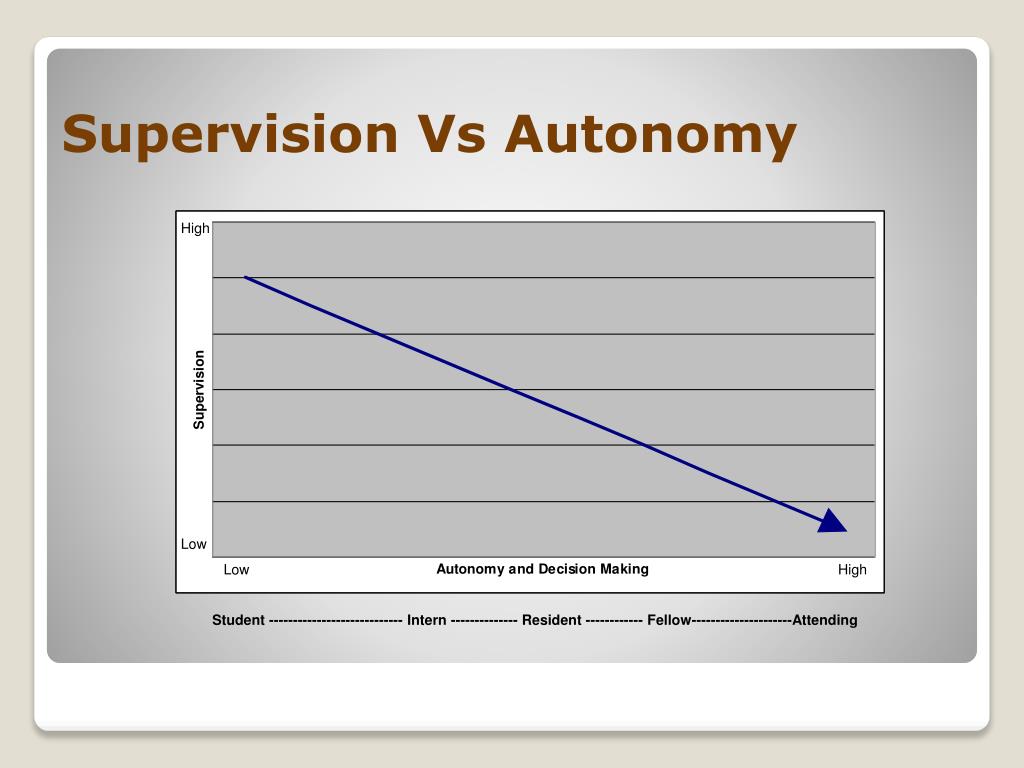 Supervision Vs Autonomy

High

Supervision

Low

Low

Autonomy and Decision Making

High

Student --------------------------- Intern ------------- Resident ------------ Fellow--------------------Attending